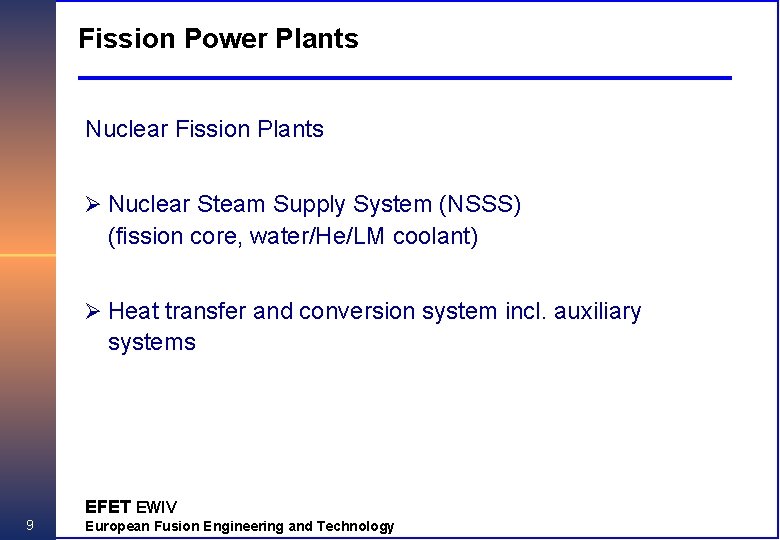 Fission Power Plants

Nuclear Fission Plants

➢ Nuclear Steam Supply System (NSSS) (fission core, water/He/LM coolant)

➢ Heat transfer and conversion system incl. auxiliary systems

9

EFET EWIV
European Fusion Engineering and Technology